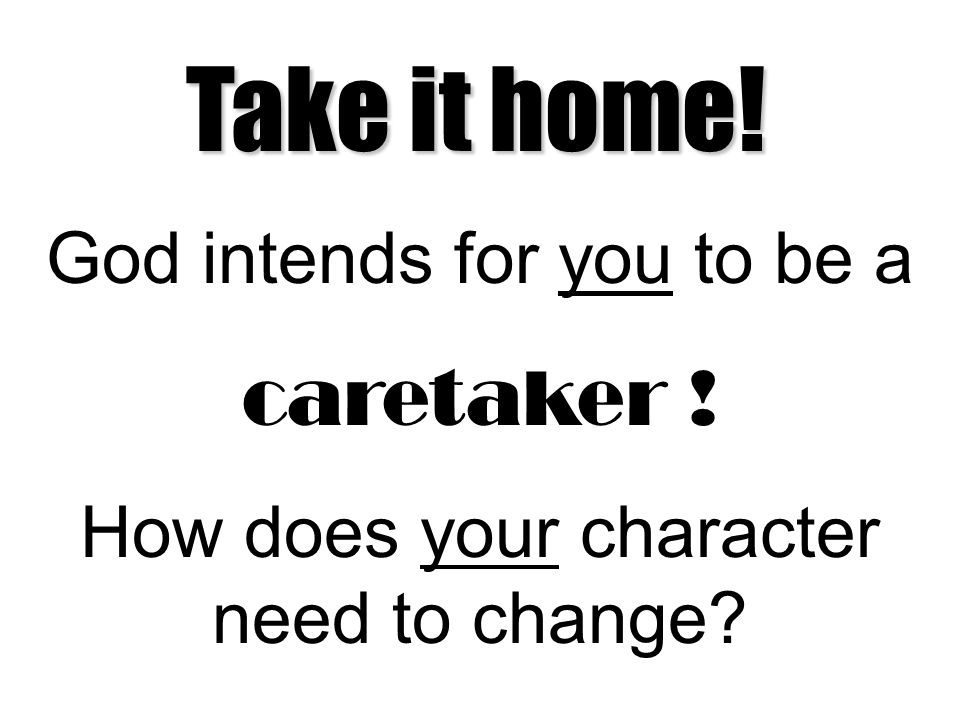 Take it home!

God intends for you to be a

caretaker !

How does your character need to change?